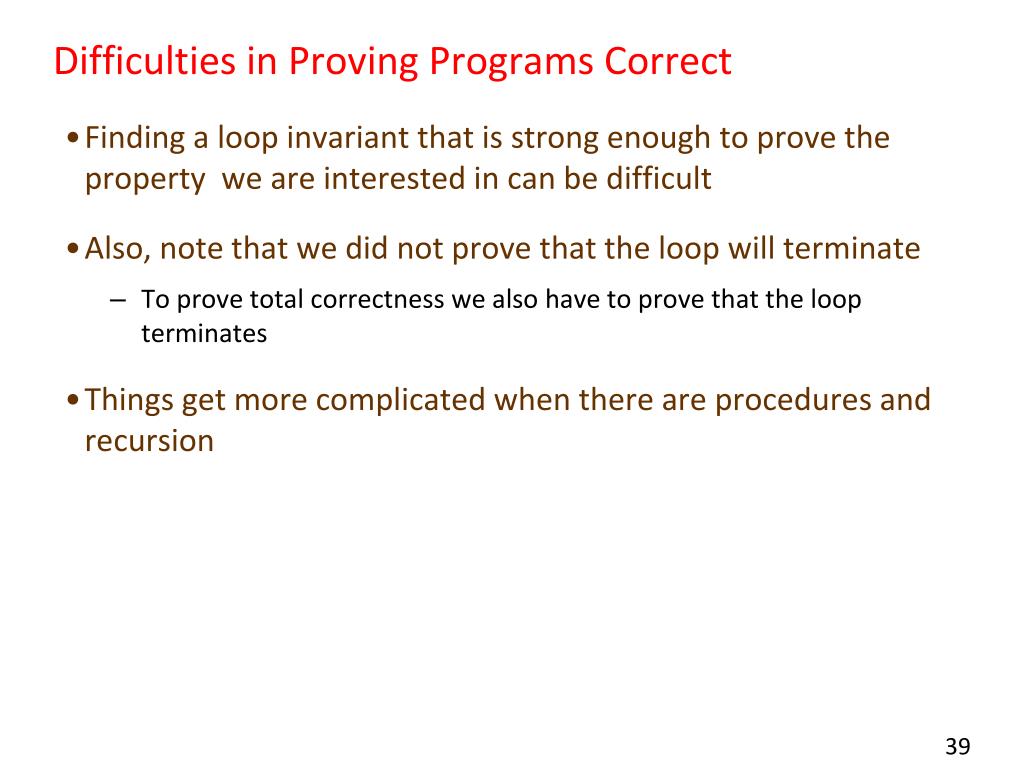 Difficulties in Proving Programs Correct

• Finding a loop invariant that is strong enough to prove the property  we are interested in can be difficult

• Also, note that we did not prove that the loop will terminate

– To prove total correctness we also have to prove that the loop terminates

• Things get more complicated when there are procedures and recursion

39